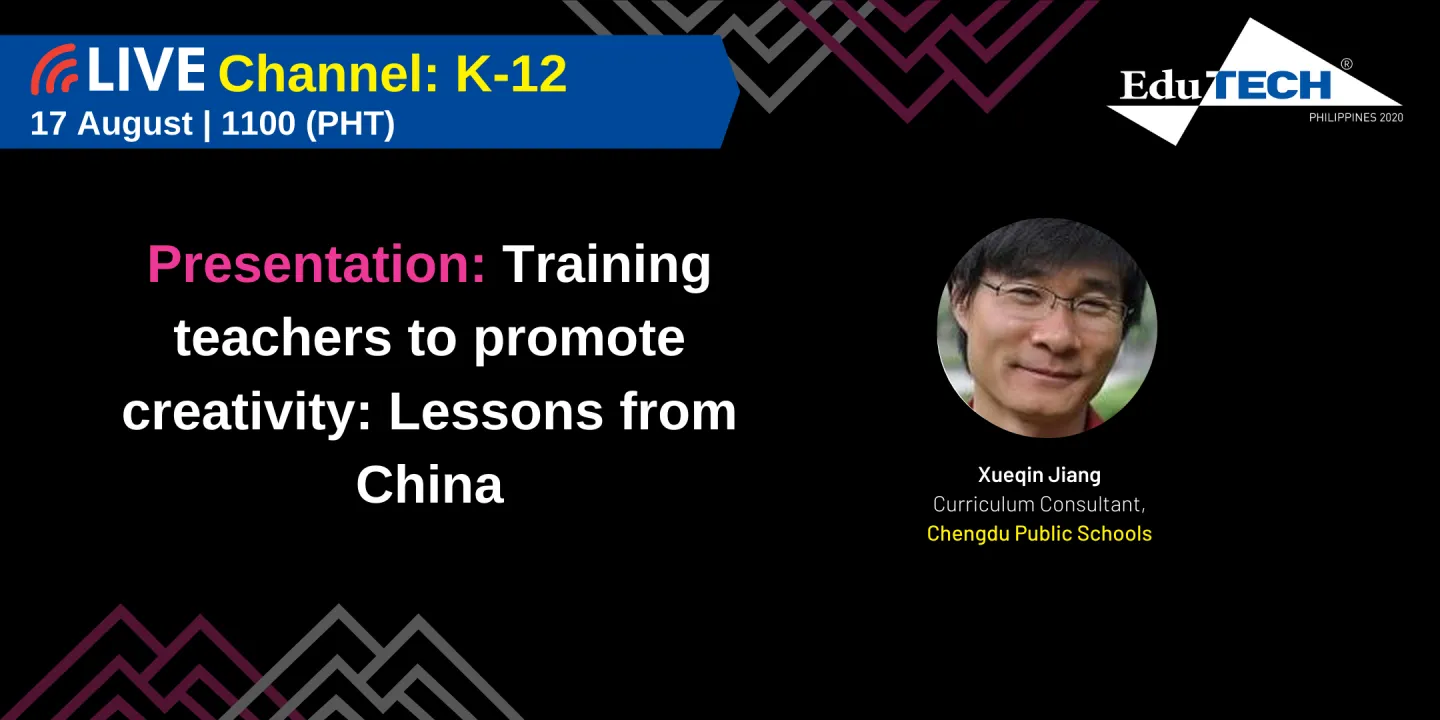 LIVE Channel: K-12
17 August | 1100 (PHT)

EduTECH®
PHILIPPINES 2020

Presentation: Training teachers to promote creativity: Lessons from China

Xueqin Jiang
Curriculum Consultant,
Chengdu Public Schools